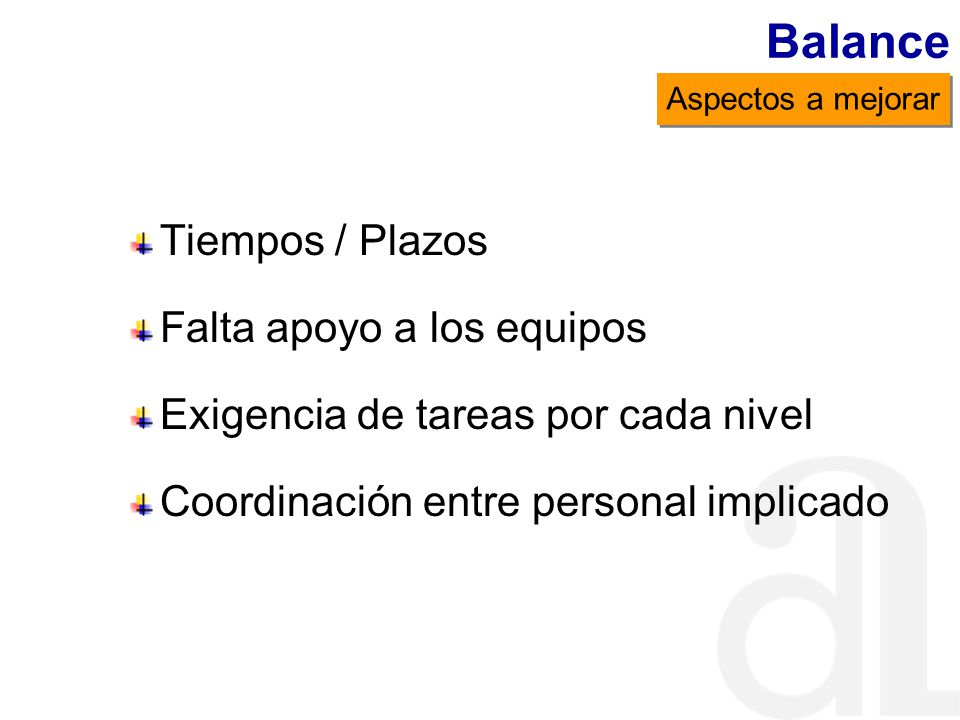 Balance

Aspectos a mejorar

Tiempos / Plazos

Falta apoyo a los equipos

Exigencia de tareas por cada nivel

Coordinación entre personal implicado